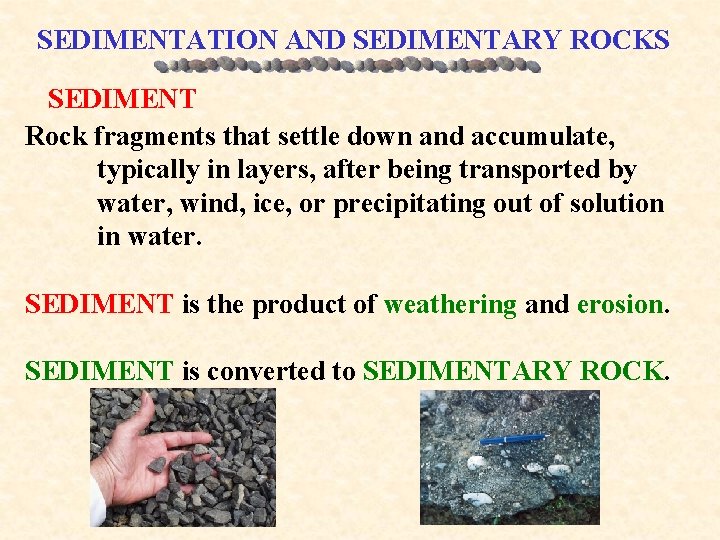 SEDIMENTATION AND SEDIMENTARY ROCKS

SEDIMENT

Rock fragments that settle down and accumulate, typically in layers, after being transported by water, wind, ice, or precipitating out of solution in water.

SEDIMENT is the product of weathering and erosion.

SEDIMENT is converted to SEDIMENTARY ROCK.